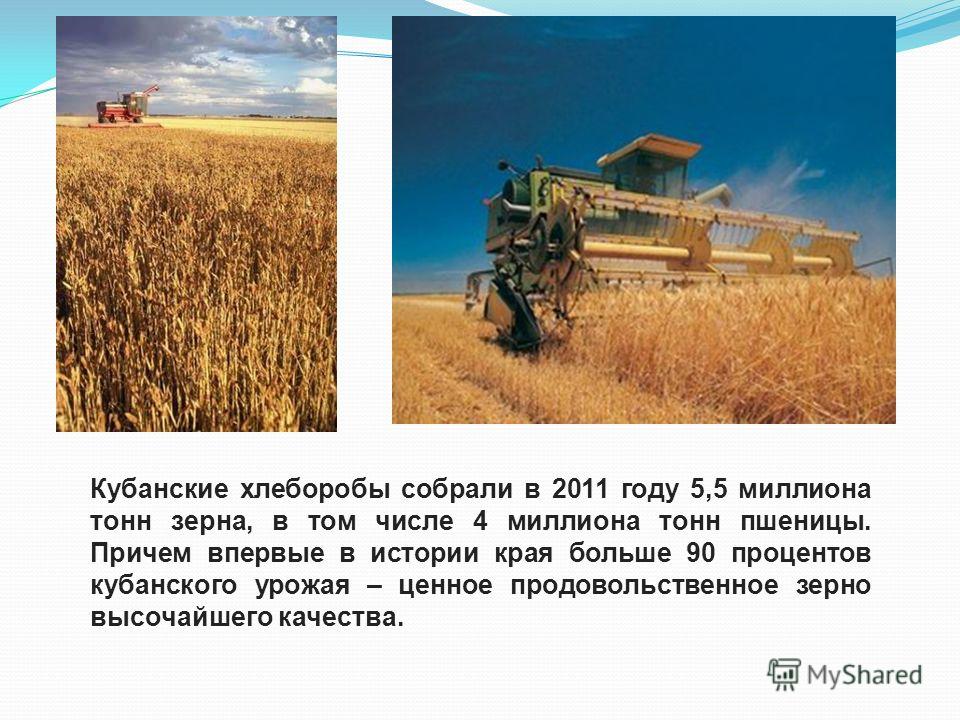 Кубанские хлеборобы собрали в 2011 году 5,5 миллиона тонн зерна, в том числе 4 миллиона тонн пшеницы. Причем впервые в истории края больше 90 процентов кубанского урожая – ценное продовольственное зерно высочайшего качества.

MyShared